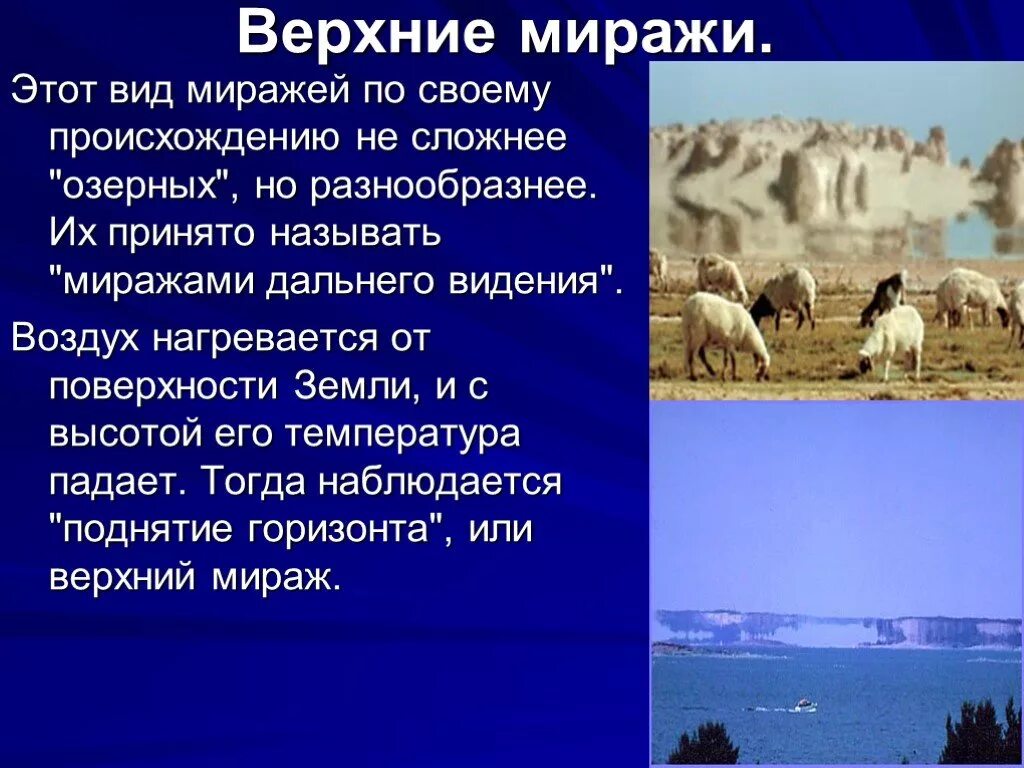 Верхние миражи.

Этот вид миражей по своему происхождению не сложнее "озерных", но разнообразнее. Их принято называть "миражами дальнего видения".

Воздух нагревается от поверхности Земли, и с высотой его температура падает. Тогда наблюдается "поднятие горизонта", или верхний мираж.